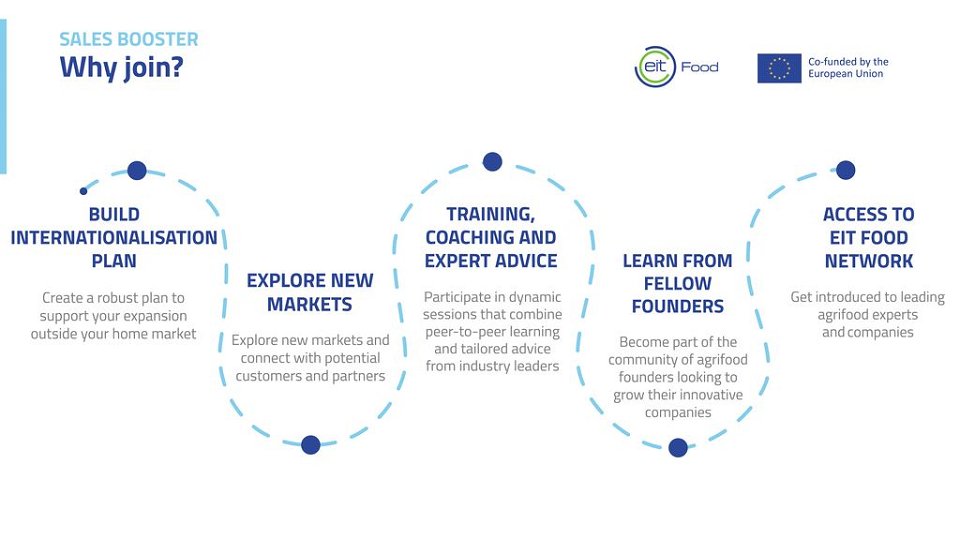 SALES BOOSTER
Why join?

eit Food

Co-funded by the European Union

BUILD INTERNATIONALISATION PLAN

Create a robust plan to support your expansion outside your home market

EXPLORE NEW MARKETS

Explore new markets and connect with potential customers and partners

TRAINING, COACHING AND EXPERT ADVICE

Participate in dynamic sessions that combine peer-to-peer learning and tailored advice from industry leaders

LEARN FROM FELLOW FOUNDERS

Become part of the community of agrifood founders looking to grow their innovative companies

ACCESS TO EIT FOOD NETWORK

Get introduced to leading agrifood experts and companies